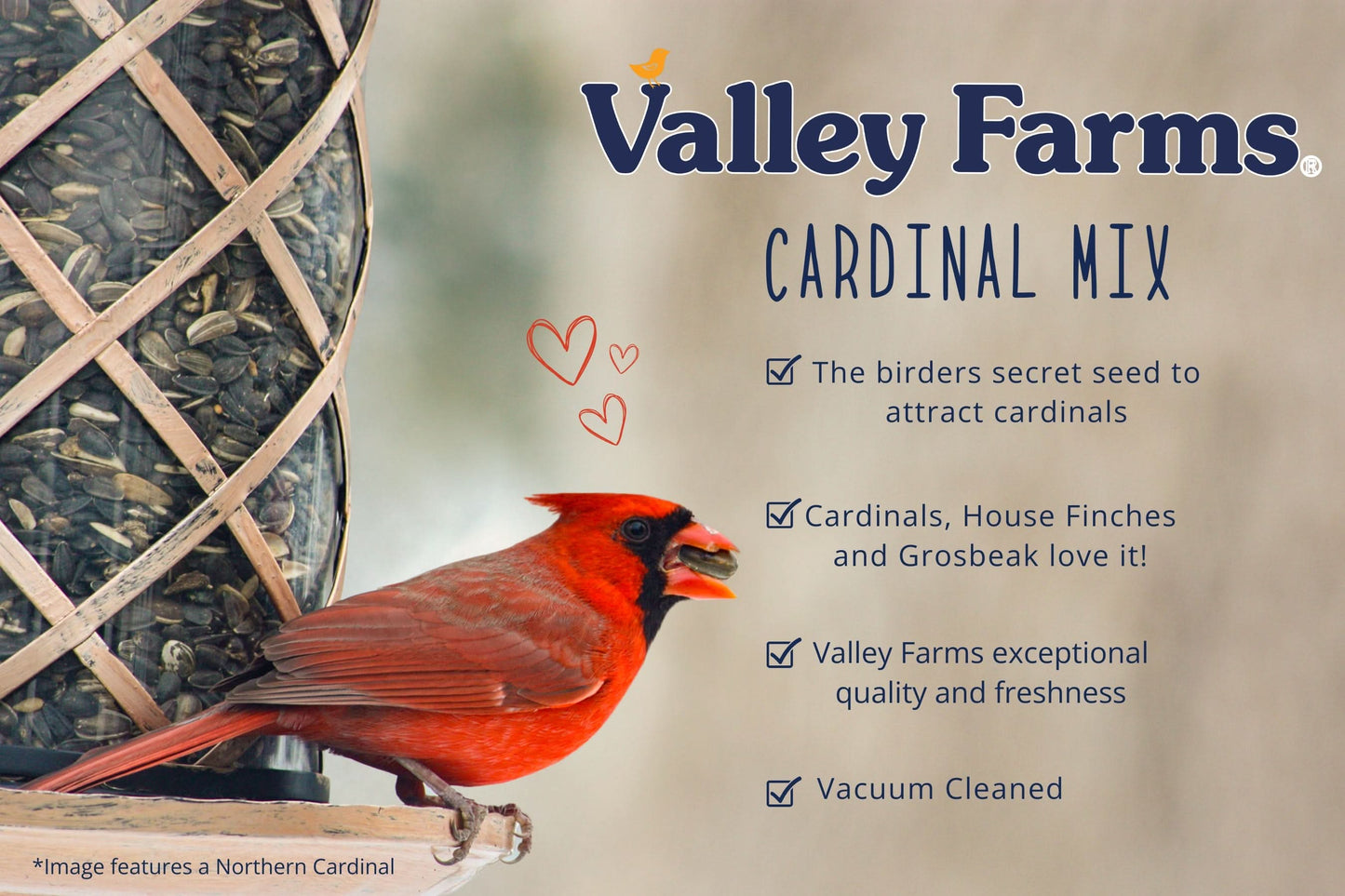 Valley Farms®

CARDINAL MIX

The birders secret seed to attract cardinals

Cardinals, House Finches and Grosbeak love it!

Valley Farms exceptional quality and freshness

Vacuum Cleaned

*Image features a Northern Cardinal